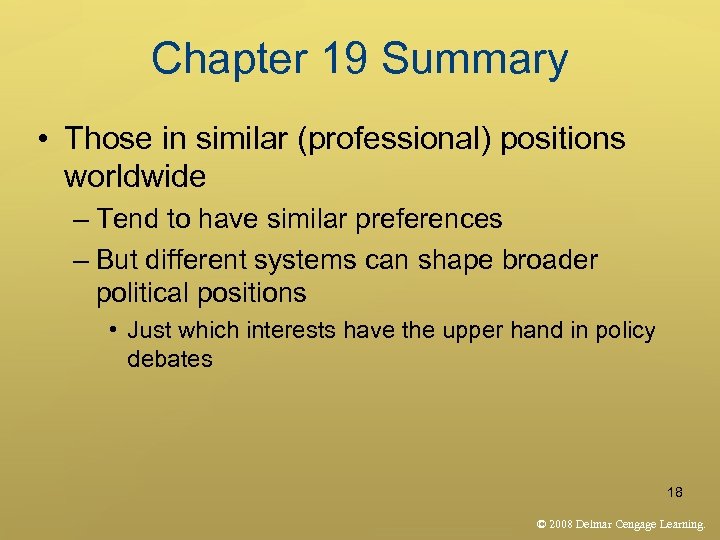 Chapter 19 Summary

• Those in similar (professional) positions worldwide

– Tend to have similar preferences

– But different systems can shape broader political positions

• Just which interests have the upper hand in policy debates

18

© 2008 Delmar Cengage Learning.